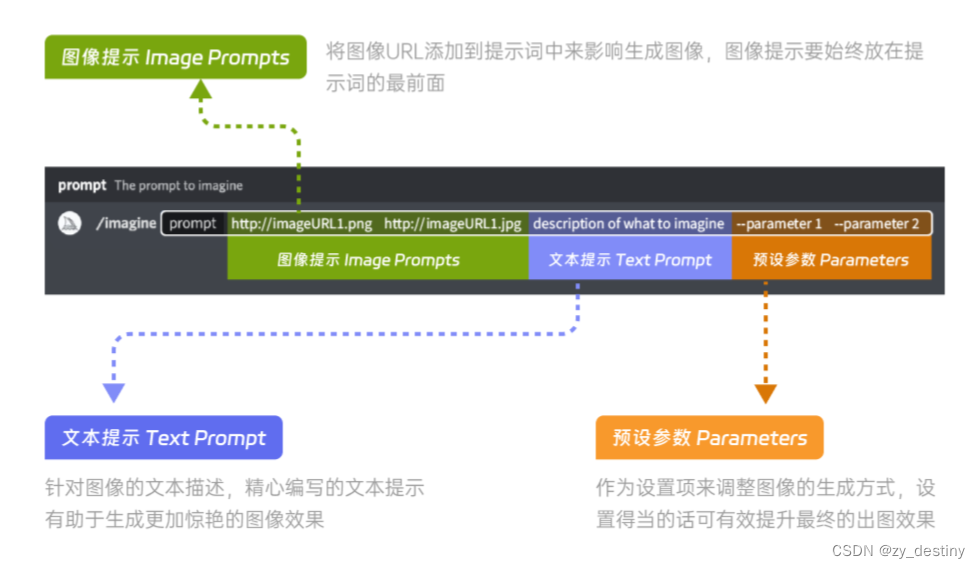 图像提示 Image Prompts

将图像URL添加到提示词中来影响生成图像，图像提示要始终放在提示词的最前面

prompt The prompt to imagine

/imagine prompt http://imageURL1.png http://imageURL1.jpg description of what to imagine --parameter 1 --parameter 2

图像提示 Image Prompts

文本提示 Text Prompt

预设参数 Parameters

文本提示 Text Prompt

针对图像的文本描述，精心编写的文本提示有助于生成更加惊艳的图像效果

预设参数 Parameters

作为设置项来调整图像的生成方式，设置得当的话可有效提升最终的出图效果

CSDN @zy_destiny